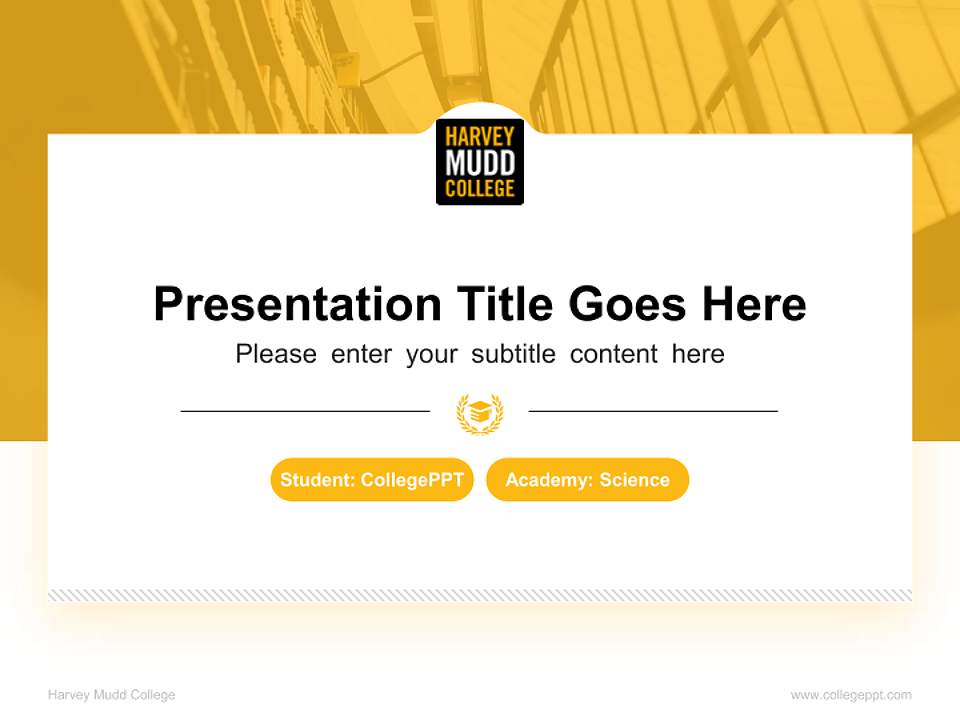 HARVEY
MUDD
COLLEGE

Presentation Title Goes Here

Please enter your subtitle content here

Student: CollegePPT

Academy: Science

Harvey Mudd College

www.collegeppt.com